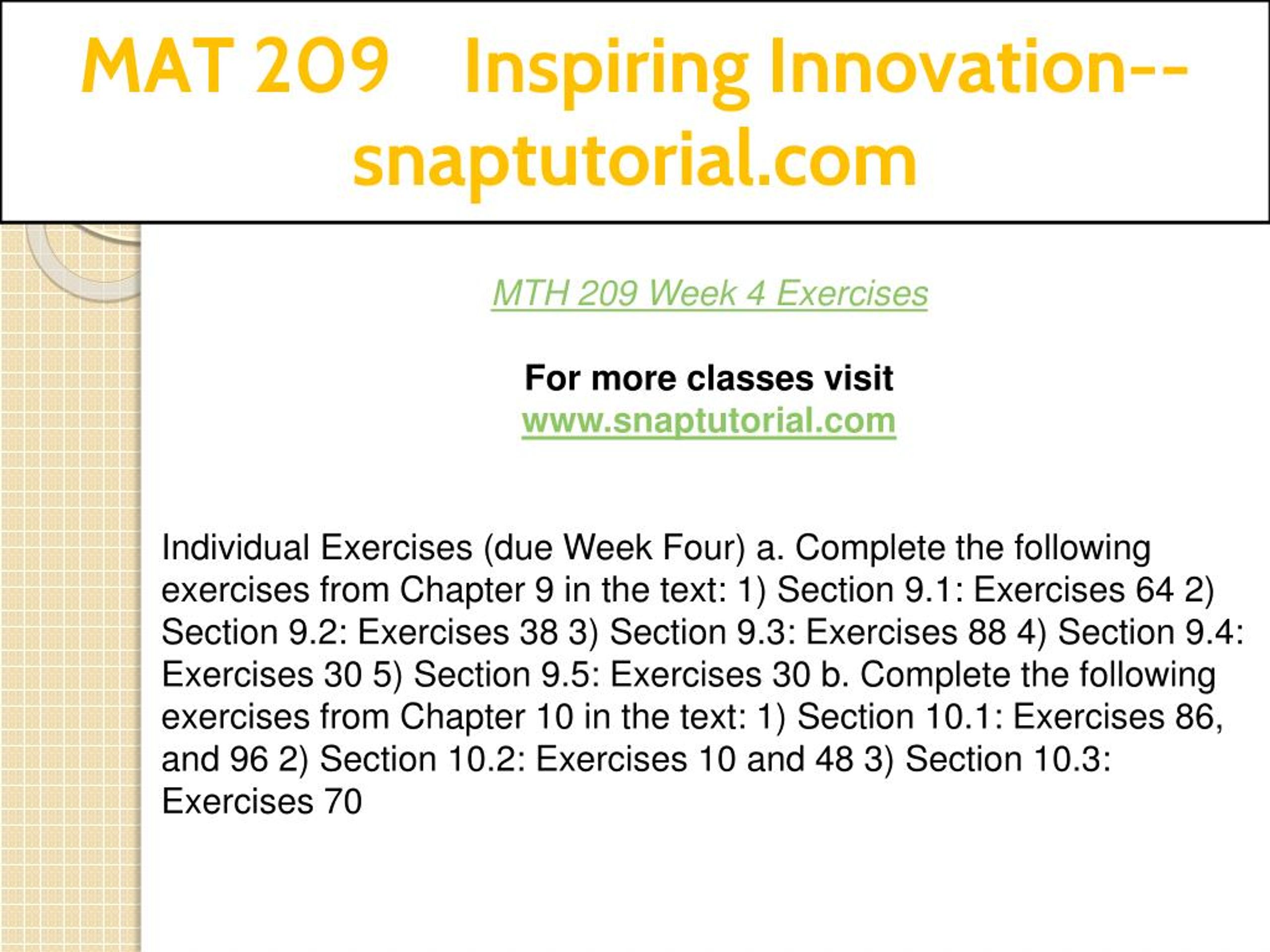 MAT 209 Inspiring Innovation--snaptutorial.com

MTH 209 Week 4 Exercises

For more classes visit
www.snaptutorial.com

Individual Exercises (due Week Four) a. Complete the following exercises from Chapter 9 in the text: 1) Section 9.1: Exercises 64 2) Section 9.2: Exercises 38 3) Section 9.3: Exercises 88 4) Section 9.4: Exercises 30 5) Section 9.5: Exercises 30 b. Complete the following exercises from Chapter 10 in the text: 1) Section 10.1: Exercises 86, and 96 2) Section 10.2: Exercises 10 and 48 3) Section 10.3: Exercises 70